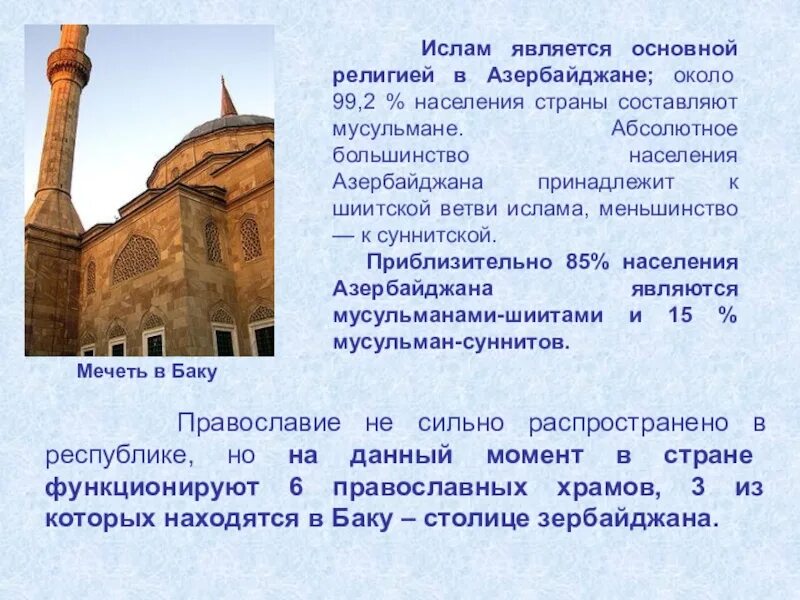 Ислам является основной религией в Азербайджане; около 99,2 % населения страны составляют мусульмане. Абсолютное большинство населения Азербайджана принадлежит к шиитской ветви ислама, меньшинство — к суннитской.

Приблизительно 85% населения Азербайджана являются мусульманами-шиитами и 15 % мусульман-суннитов.

Мечеть в Баку

Православие не сильно распространено в республике, но на данный момент в стране функционируют 6 православных храмов, 3 из которых находятся в Баку – столице зербайджана.